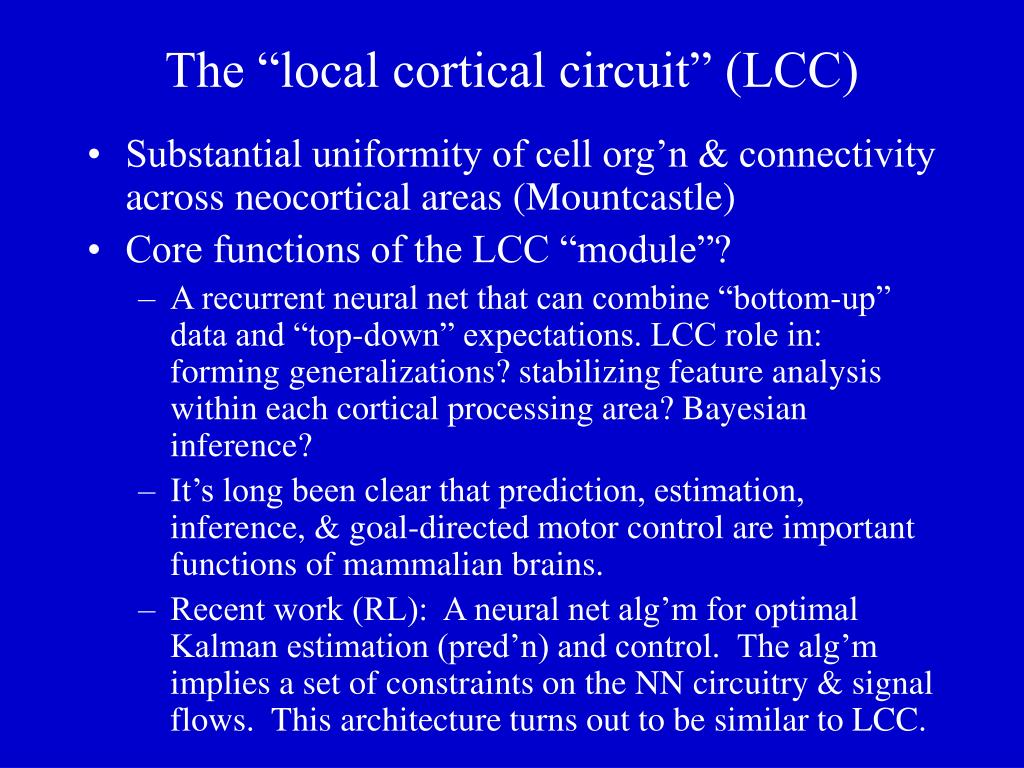 The “local cortical circuit” (LCC)

• Substantial uniformity of cell org’n & connectivity across neocortical areas (Mountcastle)
• Core functions of the LCC “module”?
– A recurrent neural net that can combine “bottom-up” data and “top-down” expectations. LCC role in: forming generalizations? stabilizing feature analysis within each cortical processing area? Bayesian inference?
– It’s long been clear that prediction, estimation, inference, & goal-directed motor control are important functions of mammalian brains.
– Recent work (RL): A neural net alg’m for optimal Kalman estimation (pred’n) and control. The alg’m implies a set of constraints on the NN circuitry & signal flows. This architecture turns out to be similar to LCC.